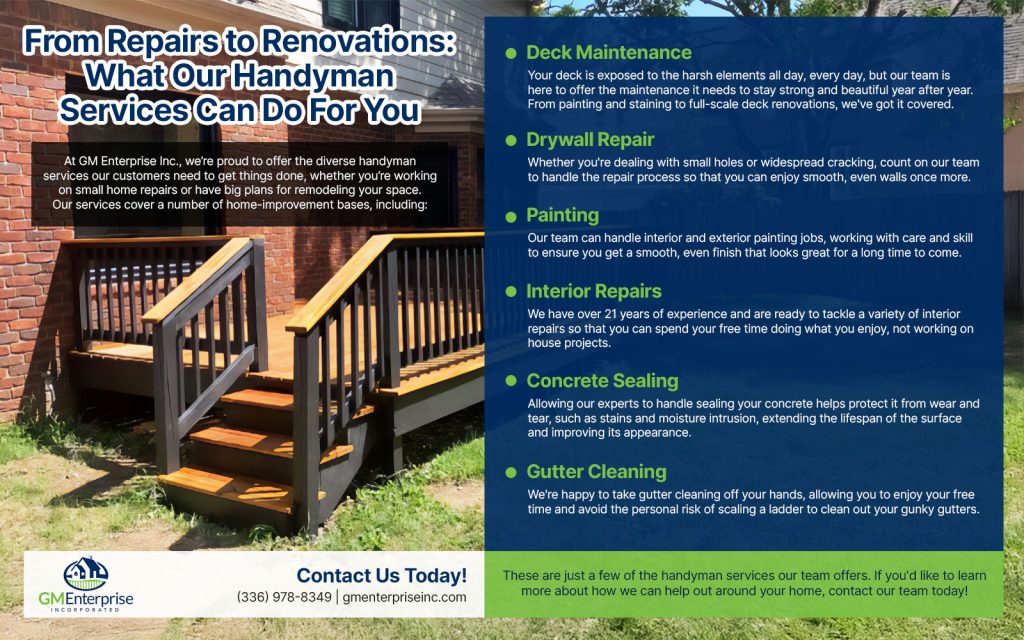 From Repairs to Renovations: What Our Handyman Services Can Do For You

At GM Enterprise Inc., we're proud to offer the diverse handyman services our customers need to get things done, whether you're working on small home repairs or have big plans for remodeling your space. Our services cover a number of home-improvement bases, including:

Deck Maintenance
Your deck is exposed to the harsh elements all day, every day, but our team is here to offer the maintenance it needs to stay strong and beautiful year after year. From painting and staining to full-scale deck renovations, we've got it covered.

Drywall Repair
Whether you're dealing with small holes or widespread cracking, count on our team to handle the repair process so that you can enjoy smooth, even walls once more.

Painting
Our team can handle interior and exterior painting jobs, working with care and skill to ensure you get a smooth, even finish that looks great for a long time to come.

Interior Repairs
We have over 21 years of experience and are ready to tackle a variety of interior repairs so that you can spend your free time doing what you enjoy, not working on house projects.

Concrete Sealing
Allowing our experts to handle sealing your concrete helps protect it from wear and tear, such as stains and moisture intrusion, extending the lifespan of the surface and improving its appearance.

Gutter Cleaning
We're happy to take gutter cleaning off your hands, allowing you to enjoy your free time and avoid the personal risk of scaling a ladder to clean out your gunky gutters.

GMEnterprise INCORPORATED

Contact Us Today!
(336) 978-8349 | gmenterpriseinc.com

These are just a few of the handyman services our team offers. If you'd like to learn more about how we can help out around your home, contact our team today!